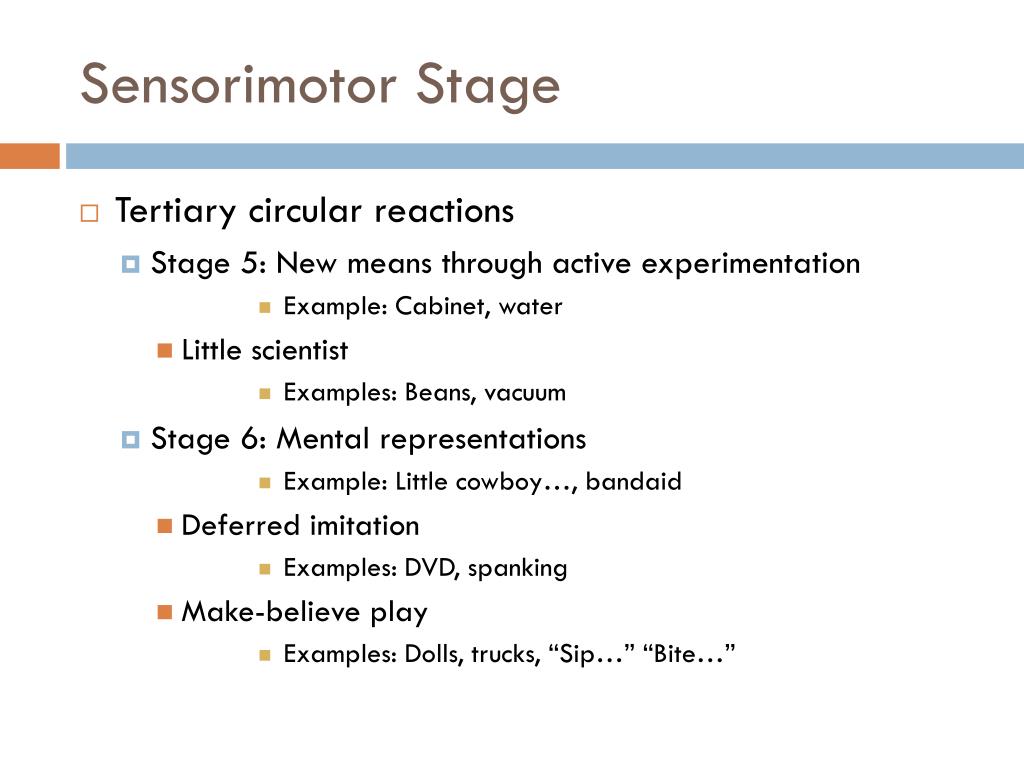 Sensorimotor Stage

Tertiary circular reactions

Stage 5: New means through active experimentation

Example: Cabinet, water

Little scientist

Examples: Beans, vacuum

Stage 6: Mental representations

Example: Little cowboy…, bandaid

Deferred imitation

Examples: DVD, spanking

Make-believe play

Examples: Dolls, trucks, “Sip…” “Bite…”